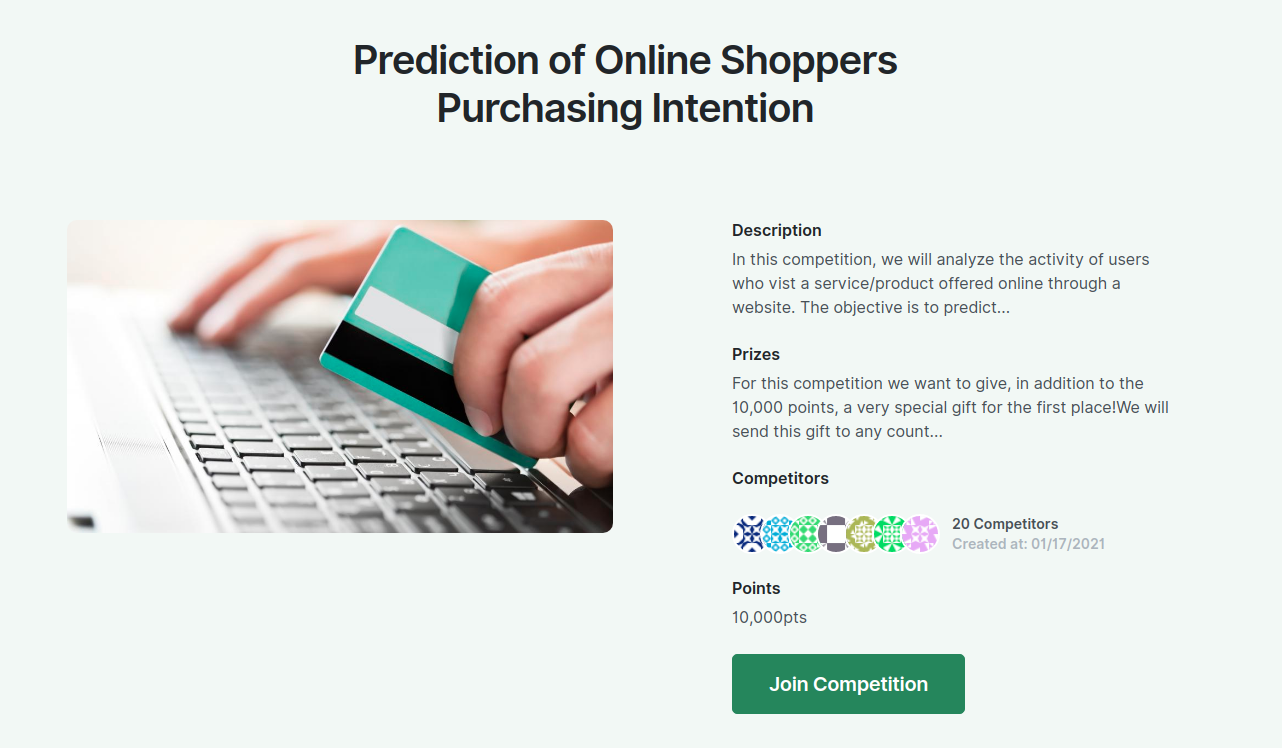 Prediction of Online Shoppers Purchasing Intention

Description
In this competition, we will analyze the activity of users who vist a service/product offered online through a website. The objective is to predict...

Prizes
For this competition we want to give, in addition to the 10,000 points, a very special gift for the first place!We will send this gift to any count...

Competitors
20 Competitors
Created at: 01/17/2021

Points
10,000pts

Join Competition